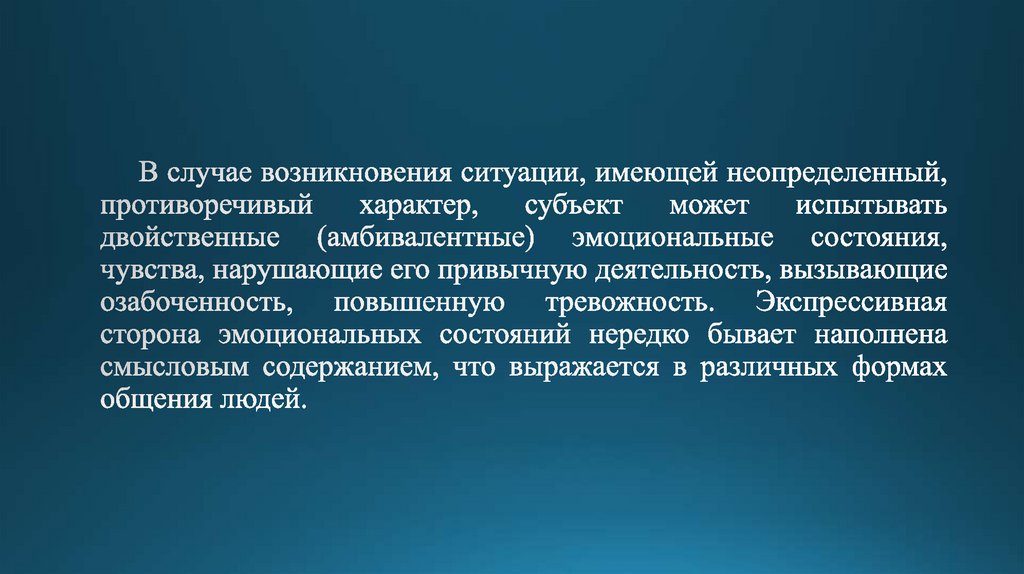 В случае возникновения ситуации, имеющей неопределенный, противоречивый характер, субъект может испытывать двойственные (амбивалентные) эмоциональные состояния, чувства, нарушающие его привычную деятельность, вызывающие озабоченность, повышенную тревожность. Экспрессивная сторона эмоциональных состояний нередко бывает наполнена смысловым содержанием, что выражается в различных формах общения людей.